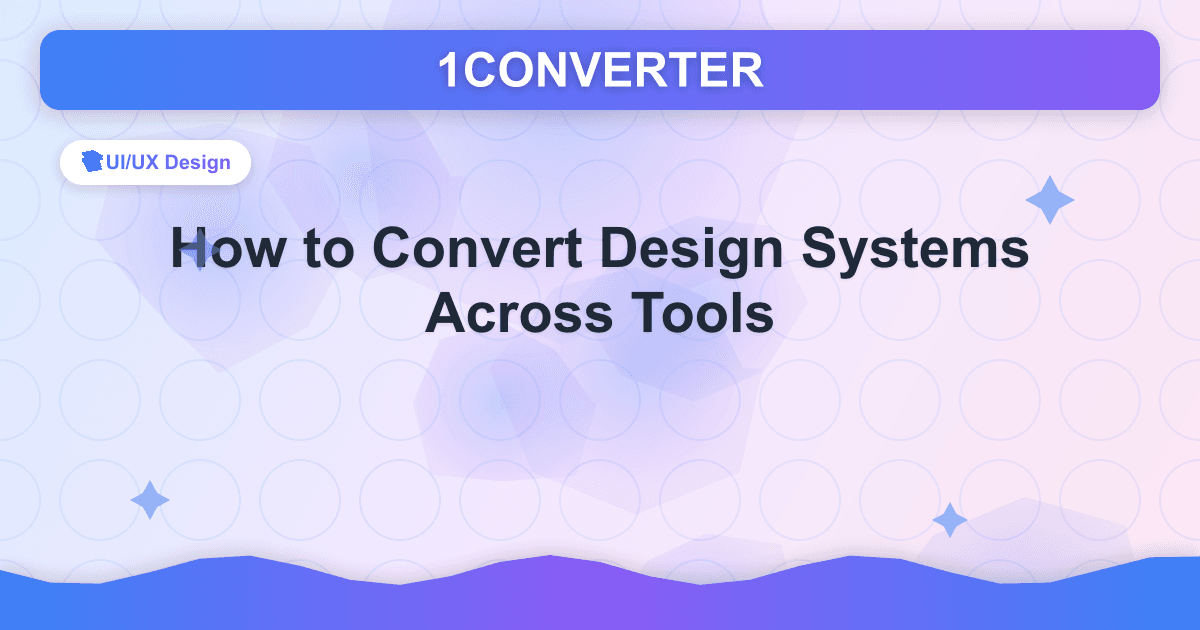 1CONVERTER

UI/UX Design

How to Convert Design Systems Across Tools